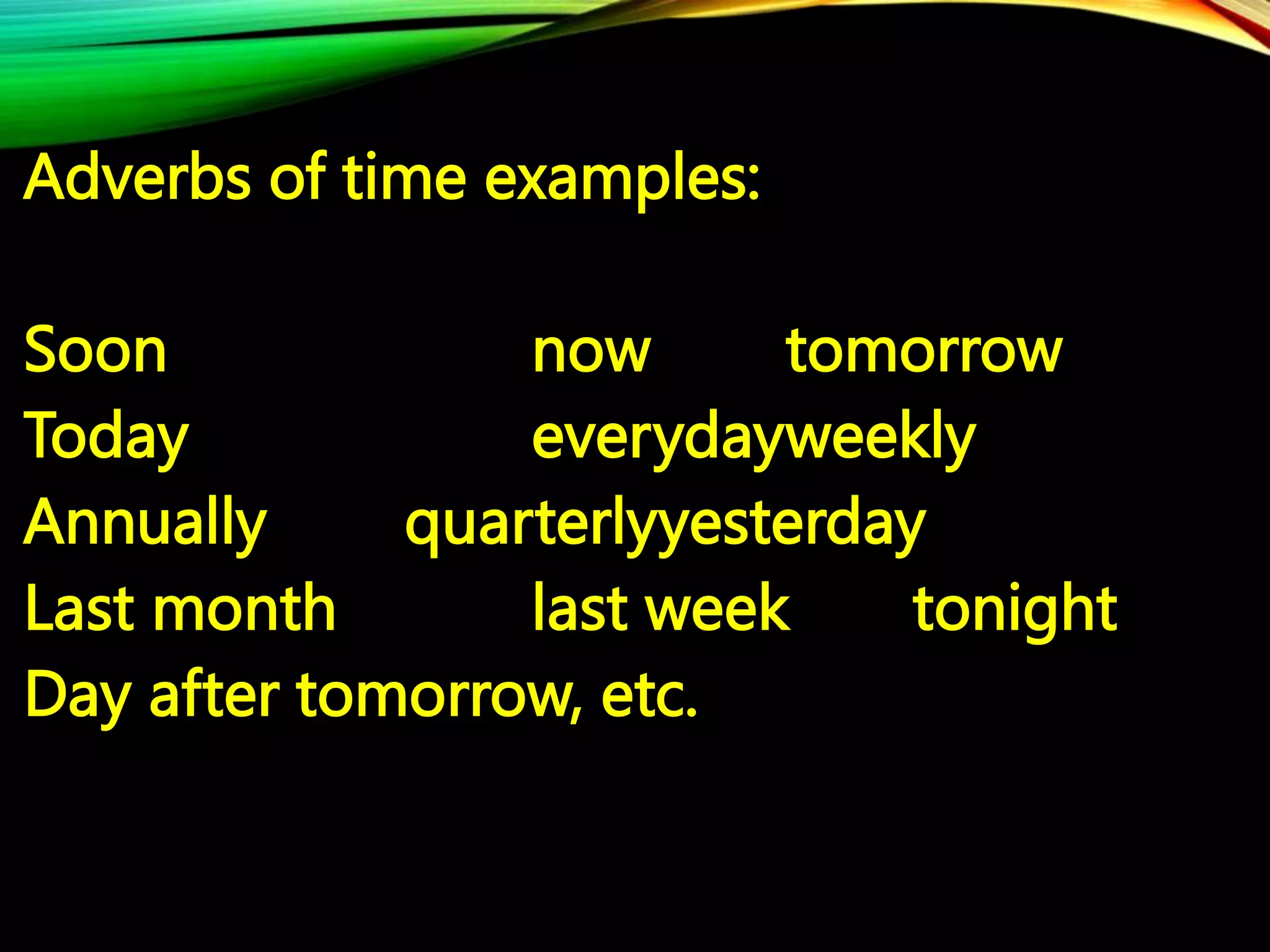 Adverbs of time examples:

Soon now tomorrow
Today everydayweekly
Annually quarterlyyesterday
Last month last week tonight
Day after tomorrow, etc.